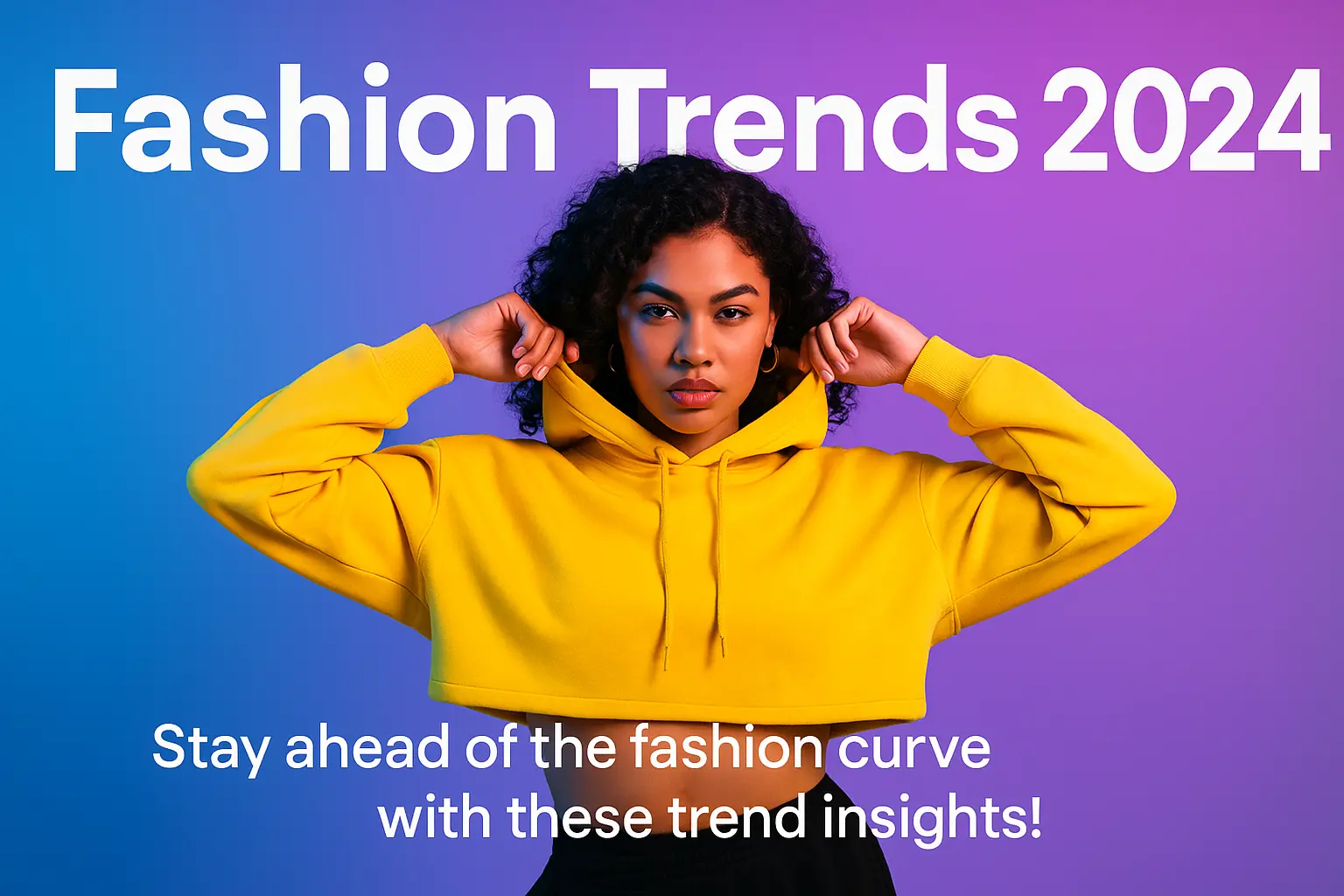 Fashion Trends 2024

Stay ahead of the fashion curve with these trend insights!